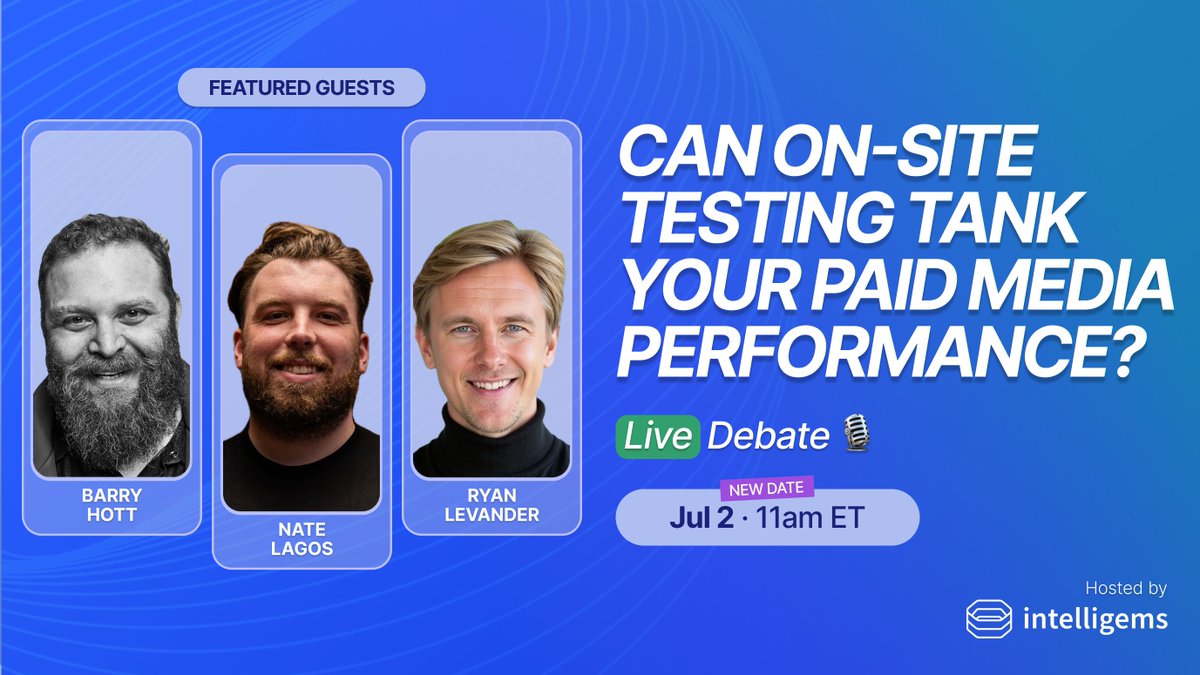 FEATURED GUESTS

BARRY
HOTT

NATE
LAGOS

RYAN
LEVANDER

CAN ON-SITE TESTING TANK YOUR PAID MEDIA PERFORMANCE?

Live Debate

NEW DATE
Jul 2 · 11am ET

Hosted by
intelligems